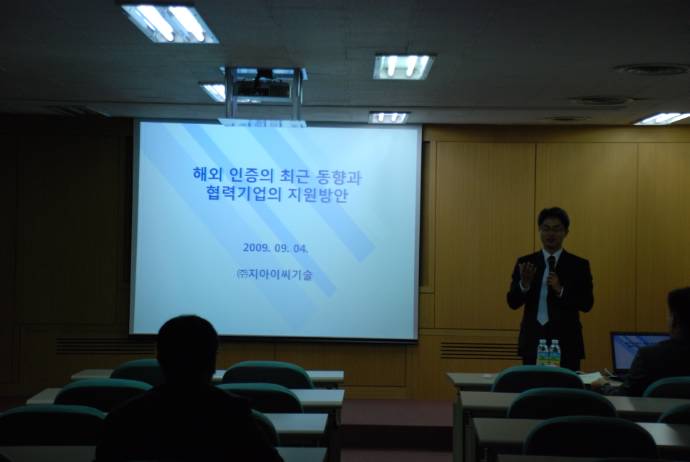 해외 인증의 최근 동향과
협력기업의 지원방안

2009. 09. 04.

㈜지아이씨기술